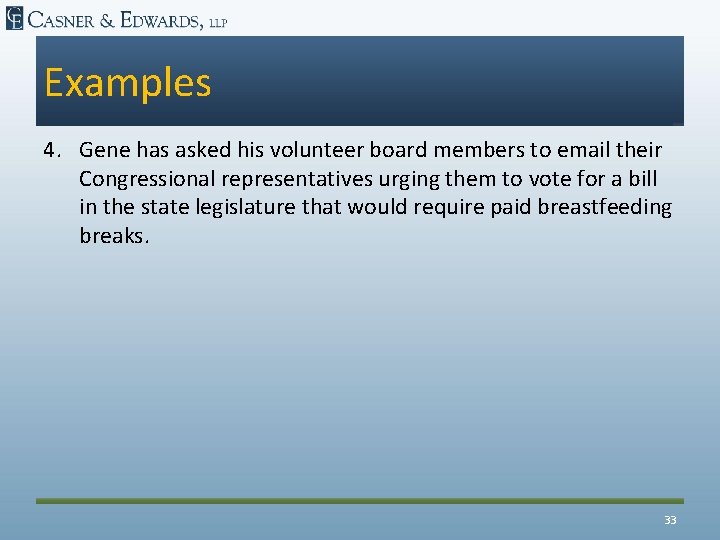 CE CASNER & EDWARDS, LLP

Examples

4. Gene has asked his volunteer board members to email their Congressional representatives urging them to vote for a bill in the state legislature that would require paid breastfeeding breaks.

33